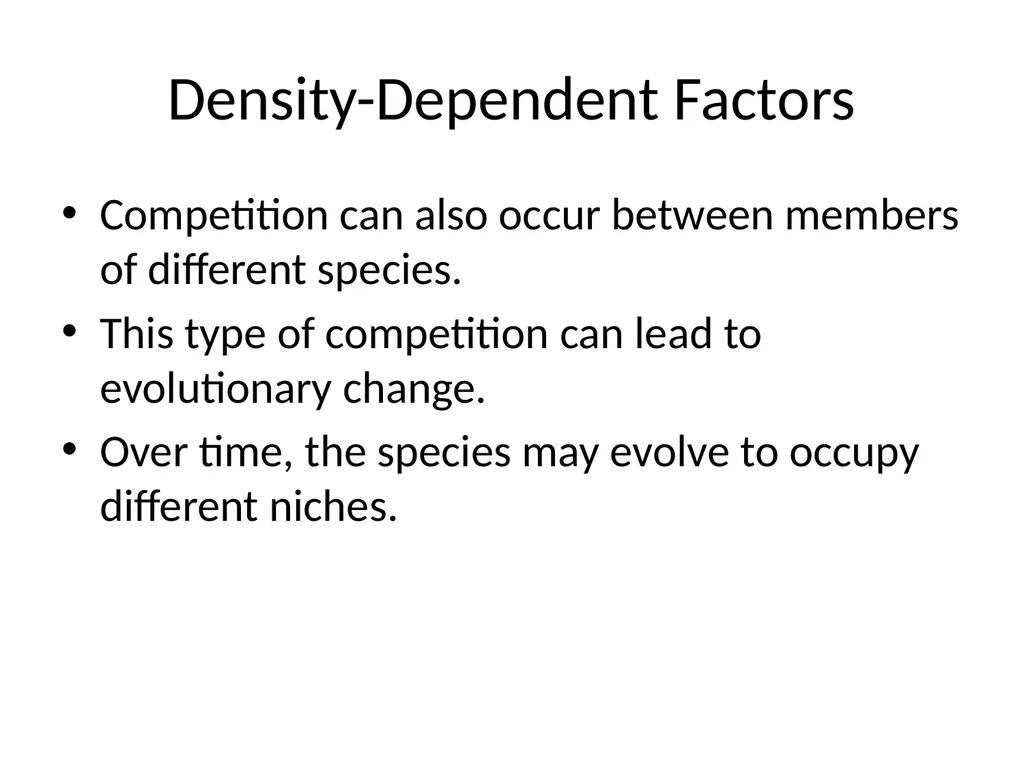 Density-Dependent Factors

• Competition can also occur between members of different species.
• This type of competition can lead to evolutionary change.
• Over time, the species may evolve to occupy different niches.